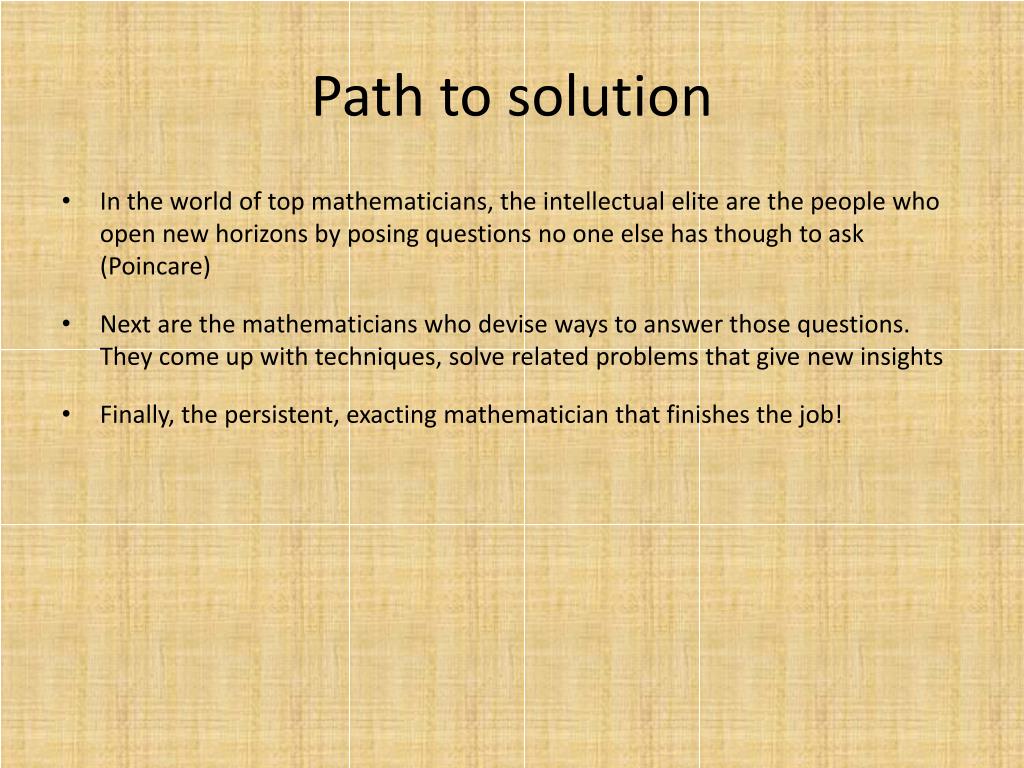 Path to solution

• In the world of top mathematicians, the intellectual elite are the people who open new horizons by posing questions no one else has though to ask (Poincare)

• Next are the mathematicians who devise ways to answer those questions. They come up with techniques, solve related problems that give new insights

• Finally, the persistent, exacting mathematician that finishes the job!